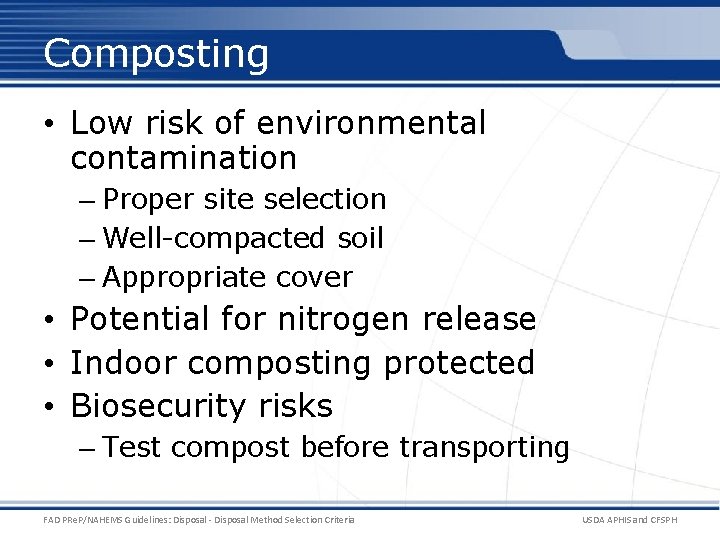 Composting

• Low risk of environmental contamination
 – Proper site selection
 – Well-compacted soil
 – Appropriate cover
• Potential for nitrogen release
• Indoor composting protected
• Biosecurity risks
 – Test compost before transporting

FAD PReP/NAHEMS Guidelines: Disposal - Disposal Method Selection Criteria

USDA APHIS and CFSPH